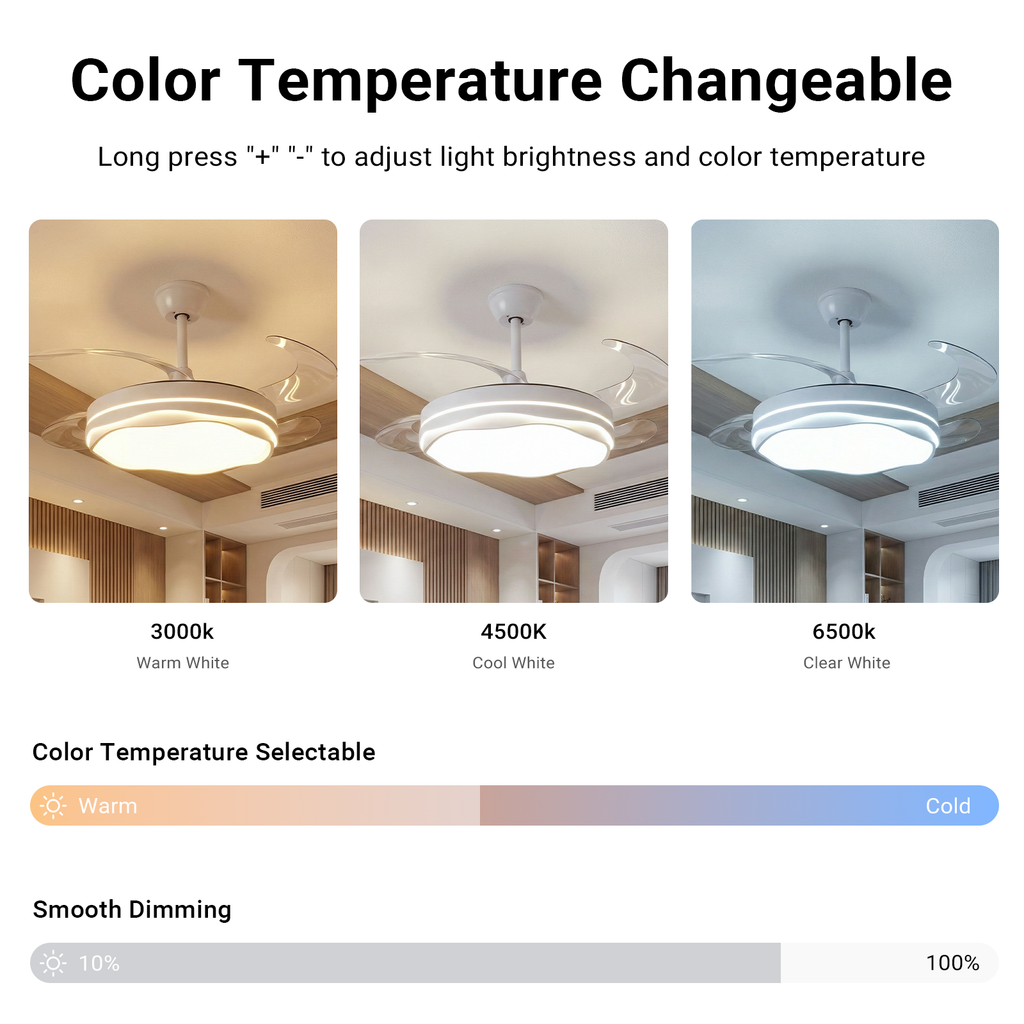 Color Temperature Changeable

Long press "+" "-" to adjust light brightness and color temperature

3000k
Warm White

4500K
Cool White

6500k
Clear White

Color Temperature Selectable

Warm

Cold

Smooth Dimming

10%

100%